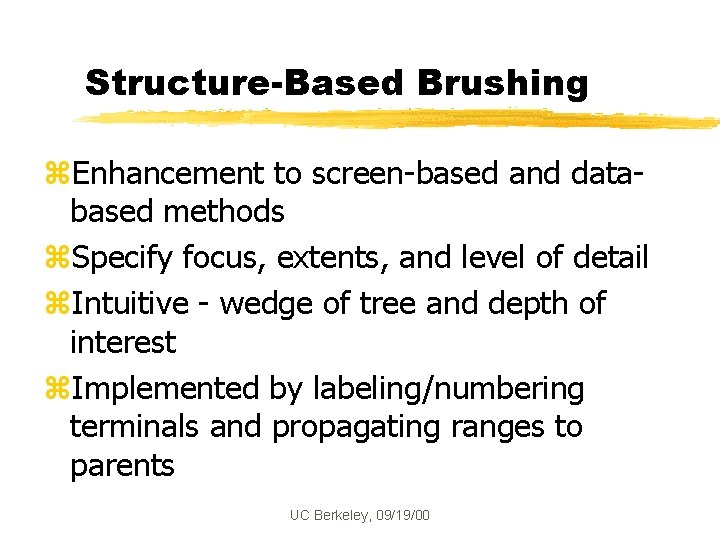 Structure-Based Brushing

⌘Enhancement to screen-based and data-based methods

⌘Specify focus, extents, and level of detail

⌘Intuitive - wedge of tree and depth of interest

⌘Implemented by labeling/numbering terminals and propagating ranges to parents

UC Berkeley, 09/19/00